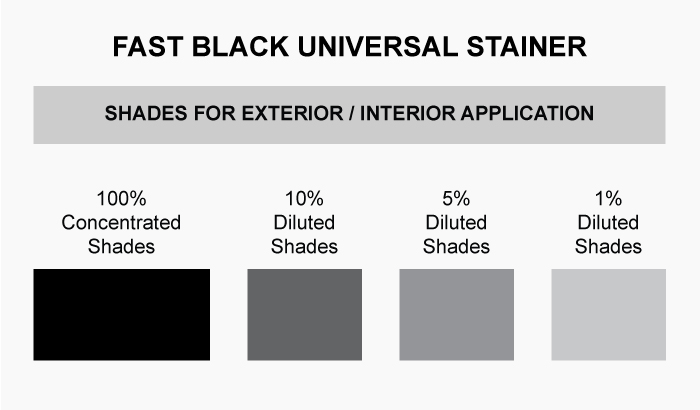 FAST BLACK UNIVERSAL STAINER

SHADES FOR EXTERIOR / INTERIOR APPLICATION

100% Concentrated Shades

10% Diluted Shades

5% Diluted Shades

1% Diluted Shades